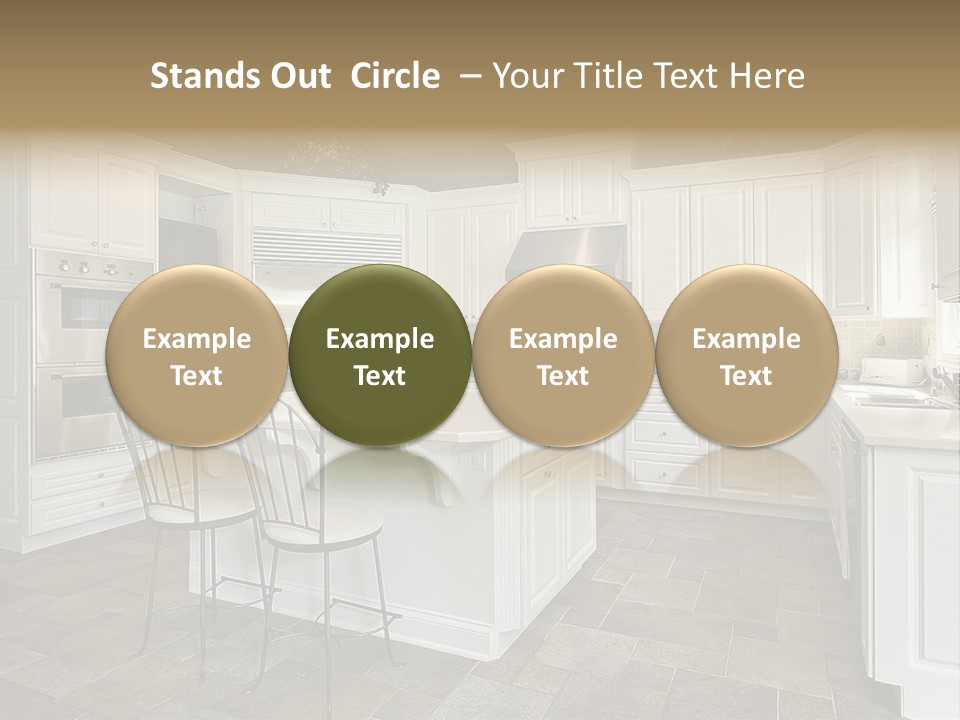 Stands Out Circle – Your Title Text Here

Example Text

Example Text

Example Text

Example Text